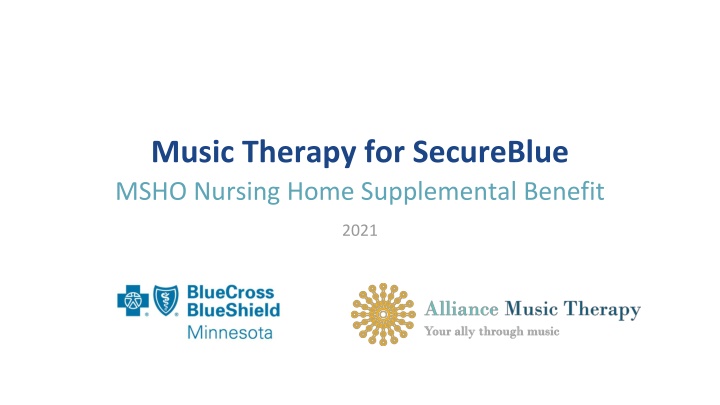 Music Therapy for SecureBlue

MSHO Nursing Home Supplemental Benefit

2021

BlueCross BlueShield Minnesota

Alliance Music Therapy
Your ally through music